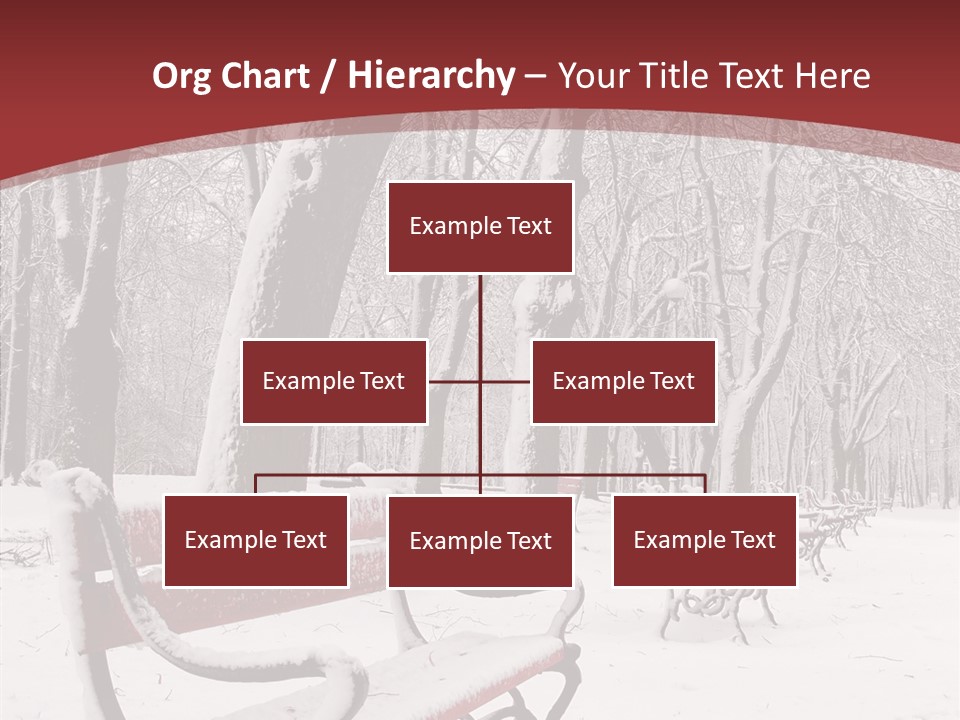 Org Chart / Hierarchy – Your Title Text Here

Example Text

Example Text

Example Text

Example Text

Example Text

Example Text